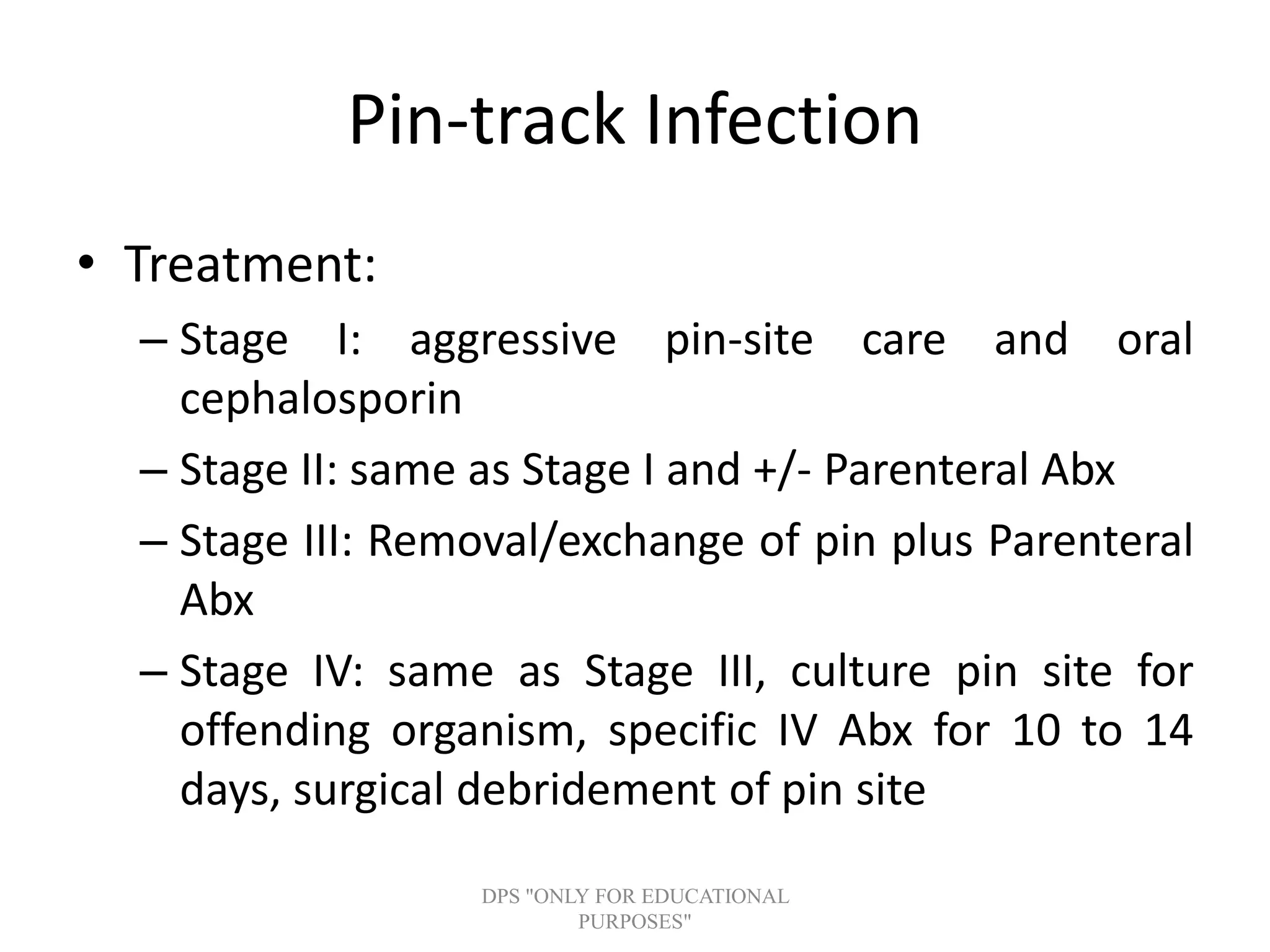 Pin-track Infection

• Treatment:

– Stage I: aggressive pin-site care and oral cephalosporin

– Stage II: same as Stage I and +/- Parenteral Abx

– Stage III: Removal/exchange of pin plus Parenteral Abx

– Stage IV: same as Stage III, culture pin site for offending organism, specific IV Abx for 10 to 14 days, surgical debridement of pin site

DPS "ONLY FOR EDUCATIONAL PURPOSES"